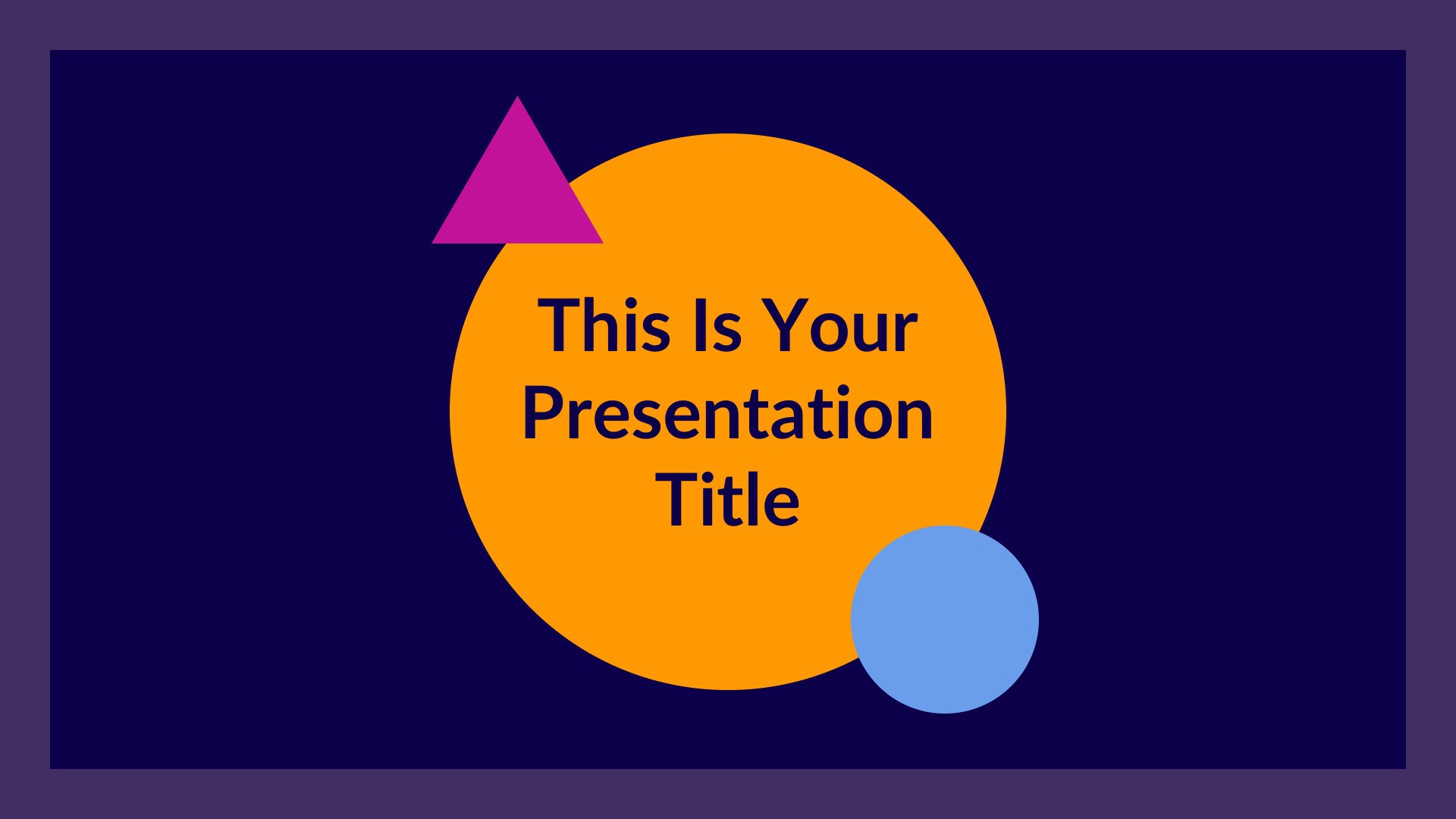 This Is Your Presentation Title